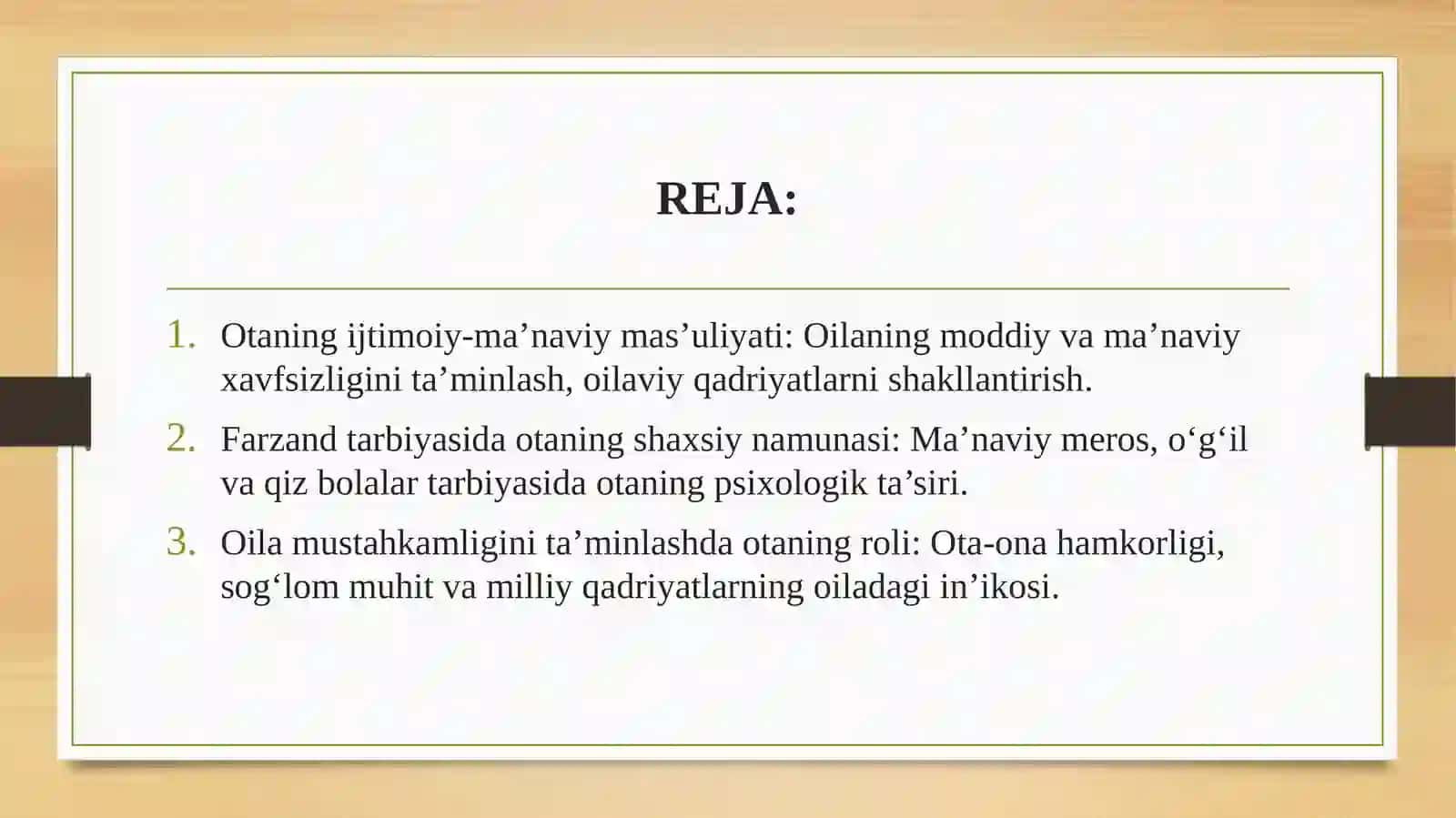 REJA:

1. Otaning ijtimoiy-ma’naviy mas’uliyati: Oilaning moddiy va ma’naviy xavfsizligini ta’minlash, oilaviy qadriyatlarni shakllantirish.
2. Farzand tarbiyasida otaning shaxsiy namunasi: Ma’naviy meros, o‘g‘il va qiz bolalar tarbiyasida otaning psixologik ta’siri.
3. Oila mustahkamligini ta’minlashda otaning roli: Ota-ona hamkorligi, sog‘lom muhit va milliy qadriyatlarning oiladagi in’ikosi.